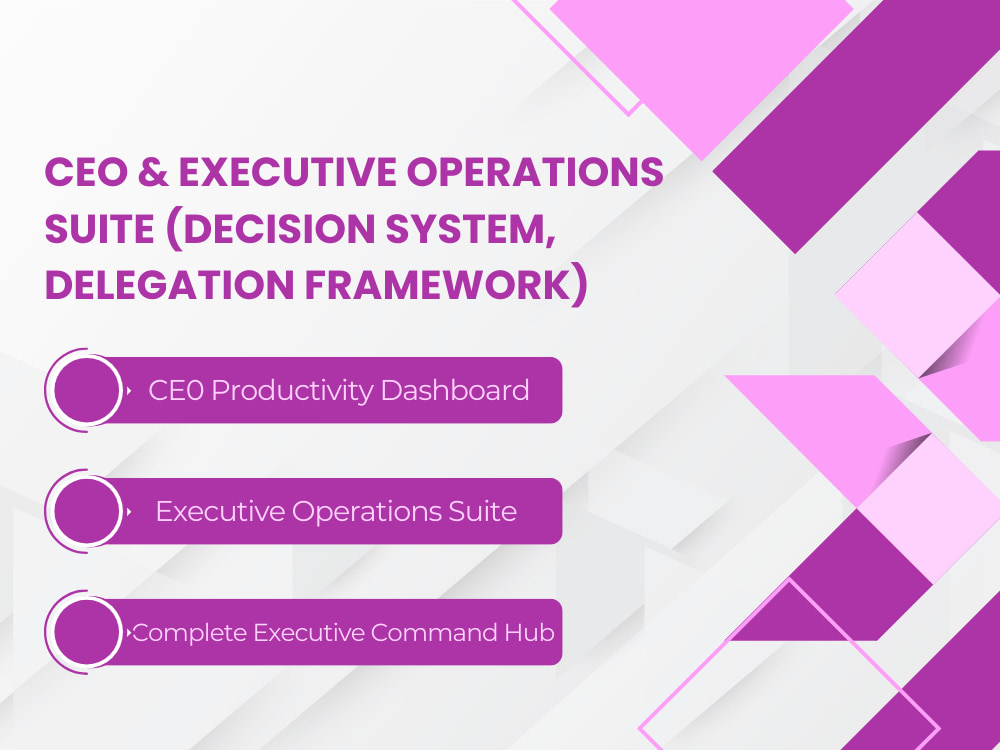 CEO & EXECUTIVE OPERATIONS SUITE (DECISION SYSTEM, DELEGATION FRAMEWORK)

CE0 Productivity Dashboard

Executive Operations Suite

Complete Executive Command Hub